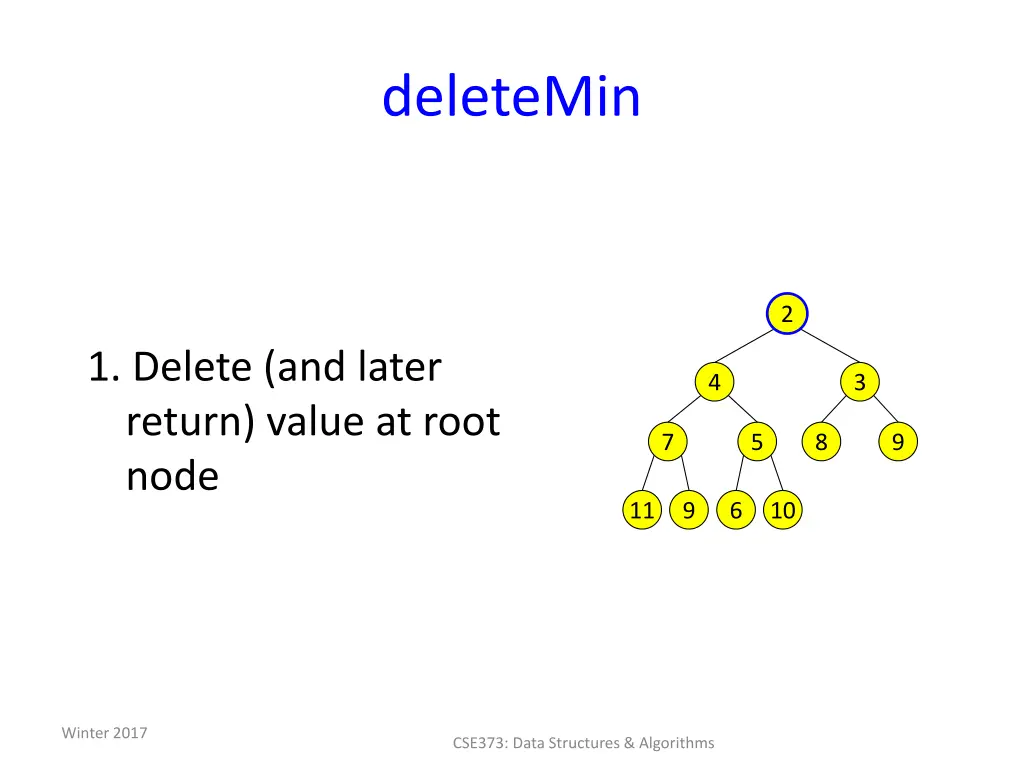 deleteMin

1. Delete (and later return) value at root node

2
4
3
7
5
8
9
11
9
6
10

Winter 2017

CSE373: Data Structures & Algorithms